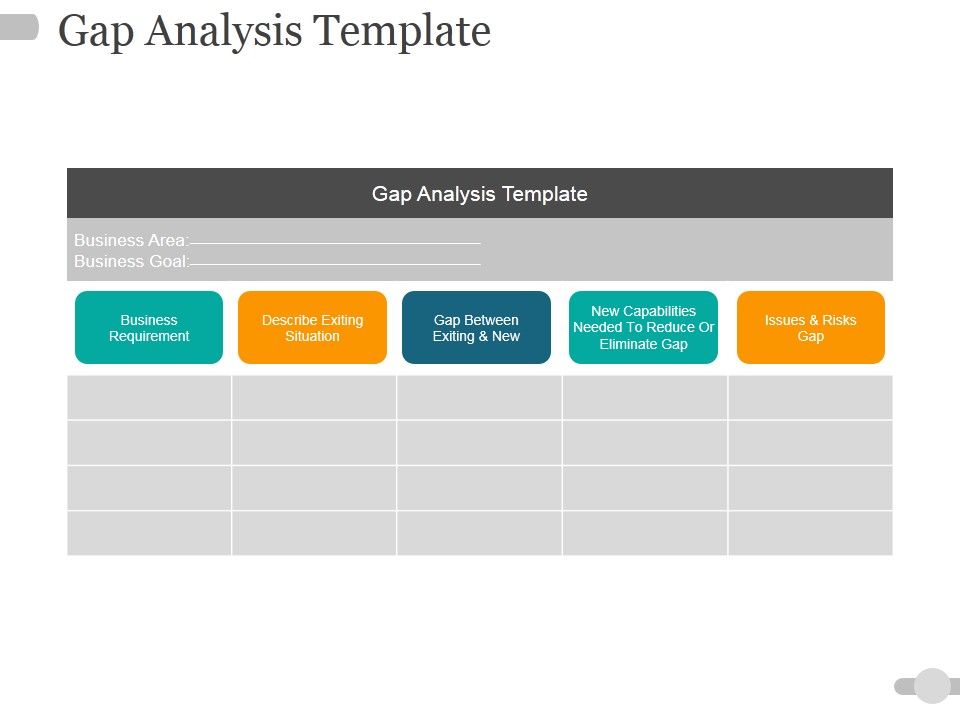 Gap Analysis Template

Gap Analysis Template

Business Area:
Business Goal:

| Business Requirement | Describe Exiting Situation | Gap Between Exiting & New | New Capabilities Needed To Reduce Or Eliminate Gap | Issues & Risks Gap |
|---|---|---|---|---|
| | | | | |
| | | | | |
| | | | | |
| | | | | |